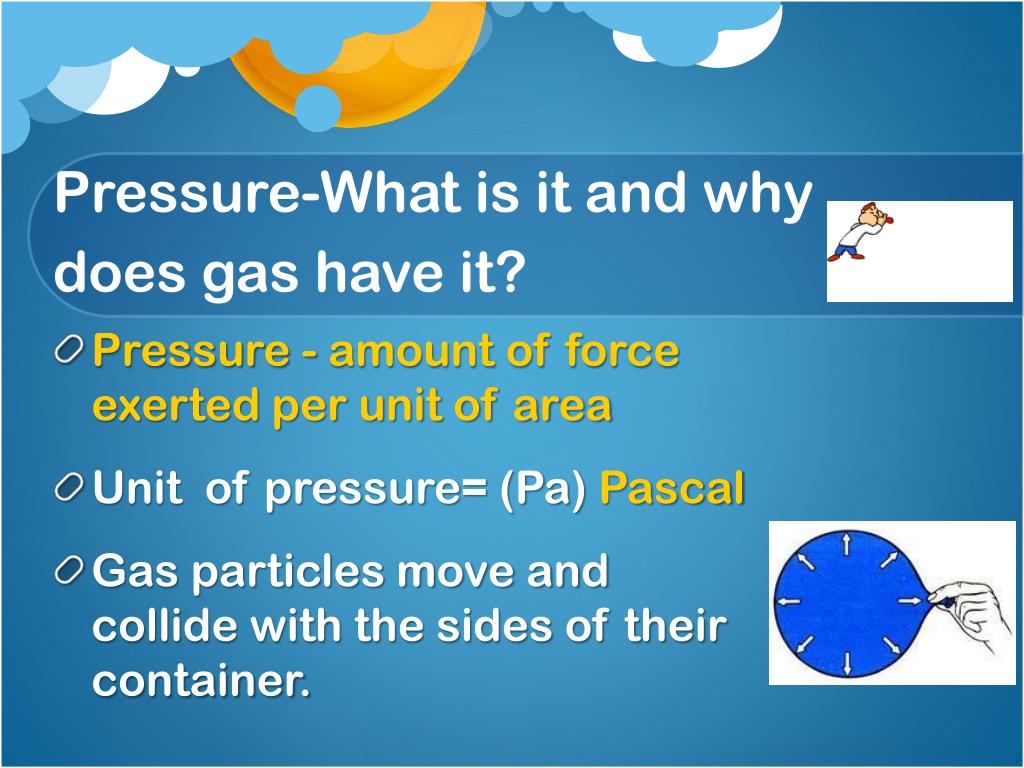 Pressure-What is it and why does gas have it?

Pressure - amount of force exerted per unit of area

Unit of pressure= (Pa) Pascal

Gas particles move and collide with the sides of their container.